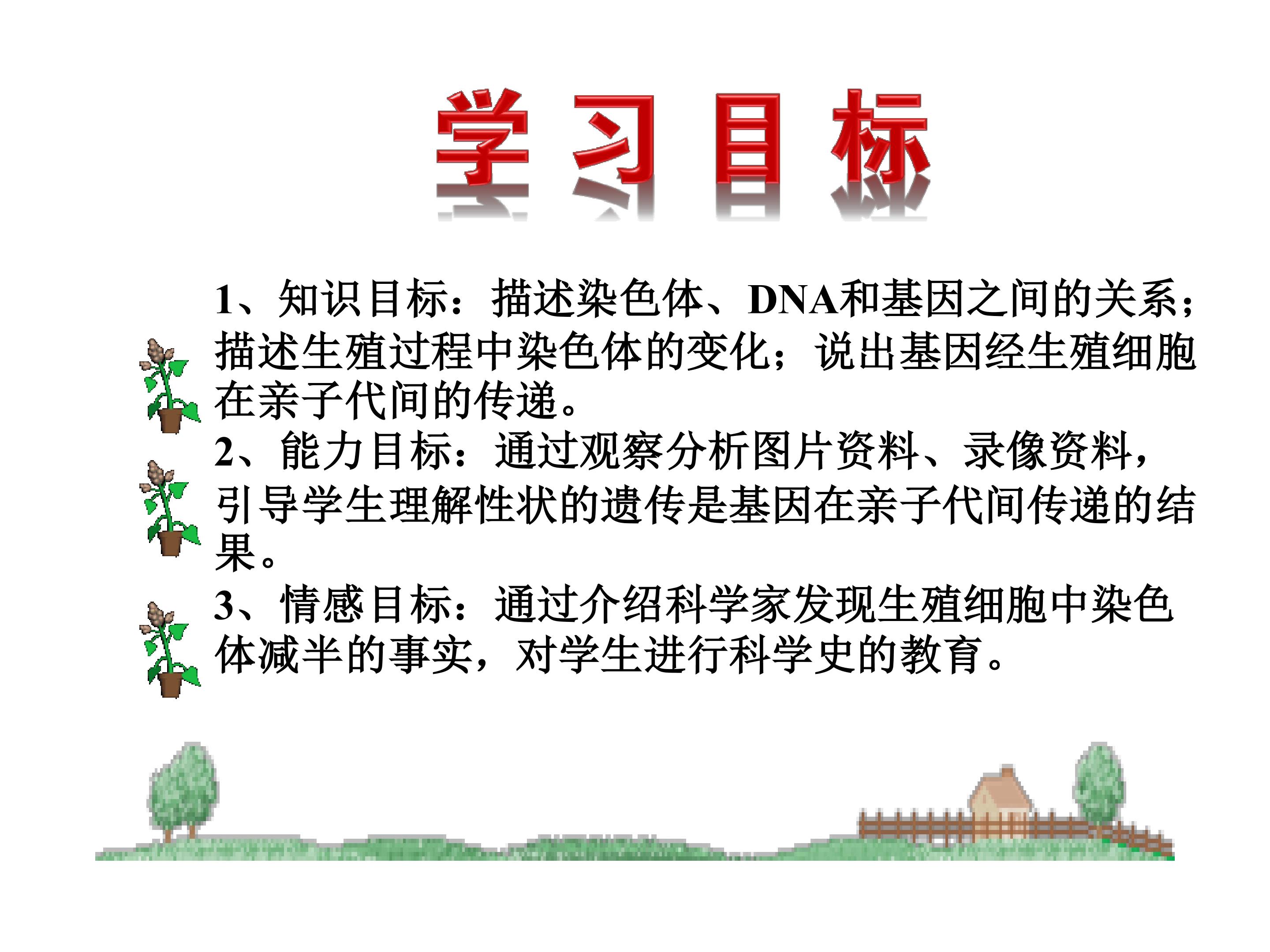 学习目标

1、知识目标：描述染色体、DNA和基因之间的关系；描述生殖过程中染色体的变化；说出基因经生殖细胞在亲子代间的传递。

2、能力目标：通过观察分析图片资料、录像资料，引导学生理解性状的遗传是基因在亲子代间传递的结果。

3、情感目标：通过介绍科学家发现生殖细胞中染色体减半的事实，对学生进行科学史的教育。